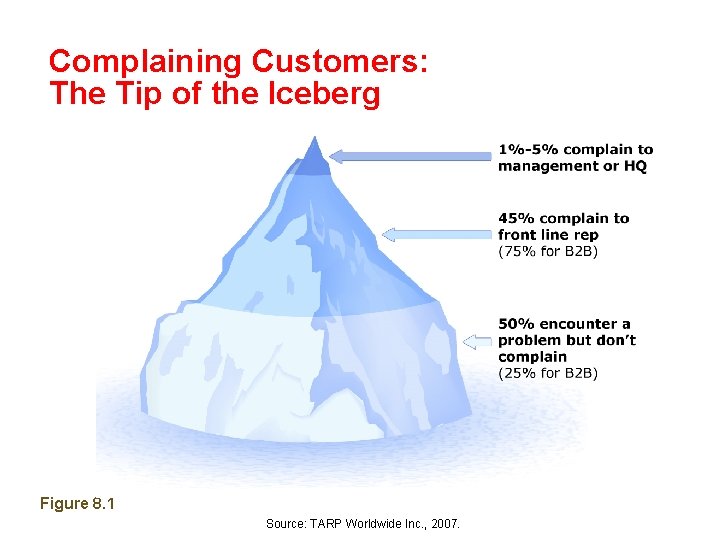 Complaining Customers:
The Tip of the Iceberg

1%-5% complain to management or HQ

45% complain to front line rep
(75% for B2B)

50% encounter a problem but don't complain
(25% for B2B)

Figure 8.1

Source: TARP Worldwide Inc., 2007.